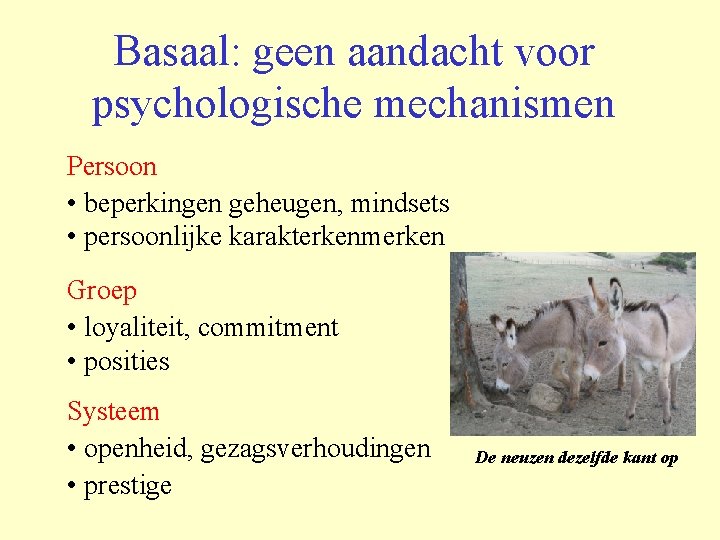 Basaal: geen aandacht voor psychologische mechanismen

Persoon
• beperkingen geheugen, mindsets
• persoonlijke karakterkenmerken

Groep
• loyaliteit, commitment
• posities

Systeem
• openheid, gezagsverhoudingen
• prestige

De neuzen dezelfde kant op